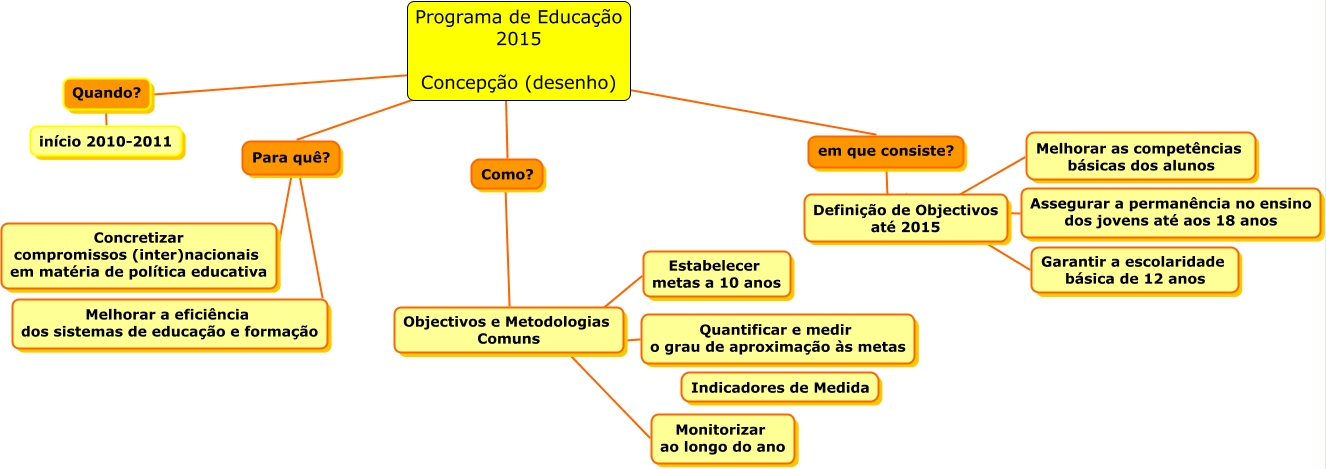 Programa de Educação 2015

Concepção (desenho)

Quando?

início 2010-2011

Para quê?

Concretizar compromissos (inter)nacionais em matéria de política educativa

Melhorar a eficiência dos sistemas de educação e formação

Como?

Objectivos e Metodologias Comuns

Estabelecer metas a 10 anos

Quantificar e medir o grau de aproximação às metas

Indicadores de Medida

Monitorizar ao longo do ano

em que consiste?

Definição de Objectivos até 2015

Melhorar as competências básicas dos alunos

Assegurar a permanência no ensino dos jovens até aos 18 anos

Garantir a escolaridade básica de 12 anos